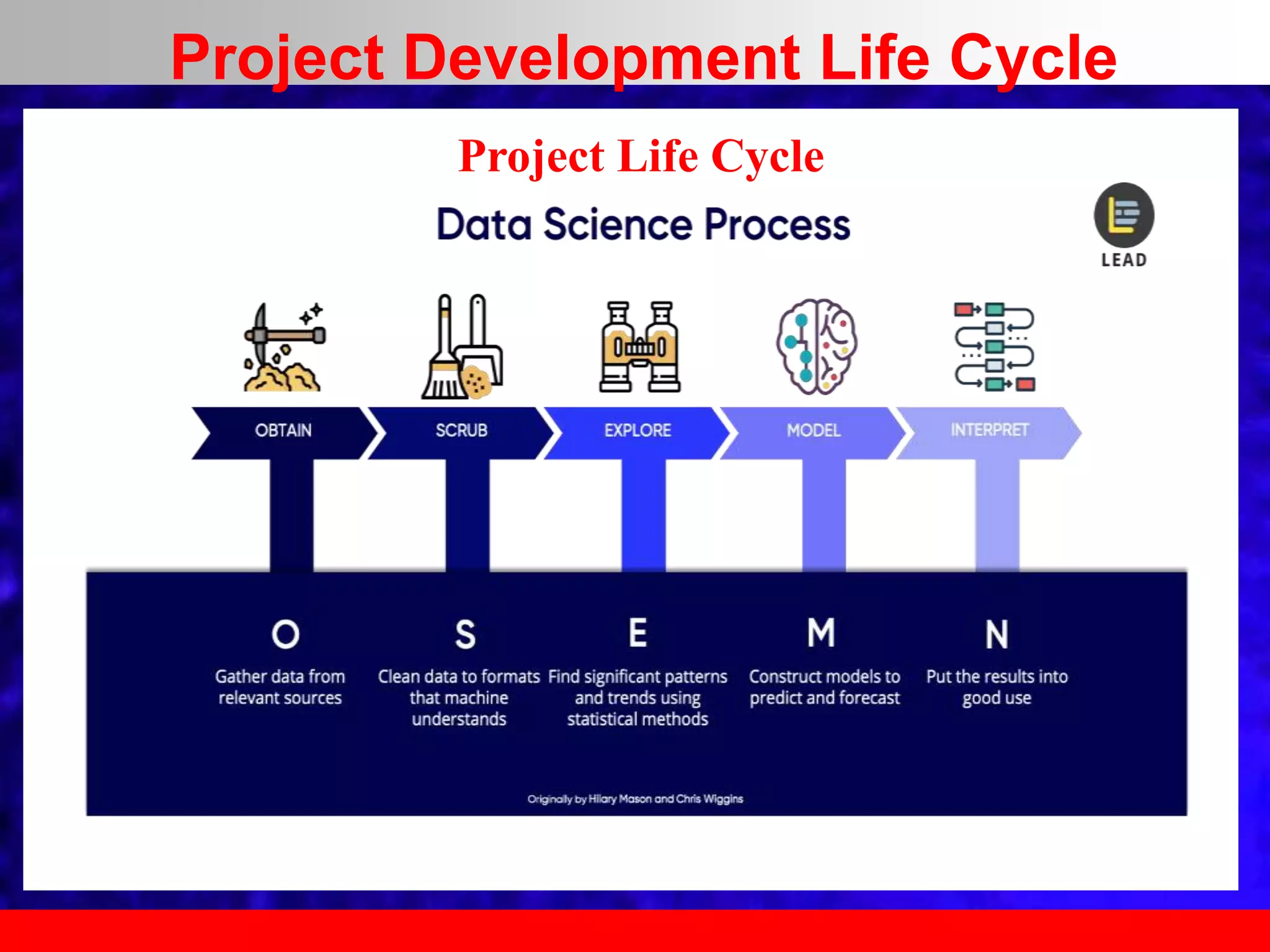 Project Development Life Cycle

Project Life Cycle

Data Science Process

LEAD

OBTAIN

SCRUB

EXPLORE

MODEL

INTERPRET

O
Gather data from relevant sources

S
Clean data to formats that machine understands

E
Find significant patterns and trends using statistical methods

M
Construct models to predict and forecast

N
Put the results into good use

Originally by Hilary Mason and Chris Wiggins